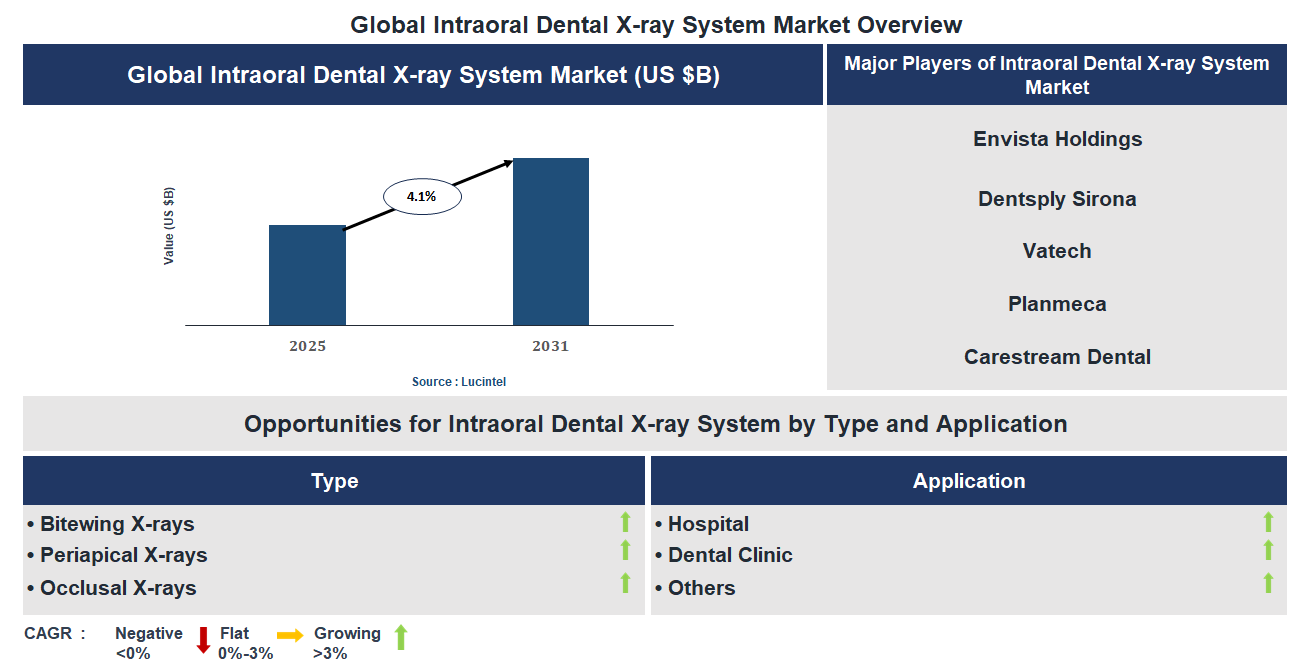 Global Intraoral Dental X-ray System Market Overview

Global Intraoral Dental X-ray System Market (US $B)

Value (US $B)

4.1%

2025

2031

Source : Lucintel

Major Players of Intraoral Dental X-ray System Market

Envista Holdings

Dentsply Sirona

Vatech

Planmeca

Carestream Dental

Opportunities for Intraoral Dental X-ray System by Type and Application

Type

• Bitewing X-rays
• Periapical X-rays
• Occlusal X-rays

Application

• Hospital
• Dental Clinic
• Others

CAGR : Negative <0% Flat 0%-3% Growing >3%